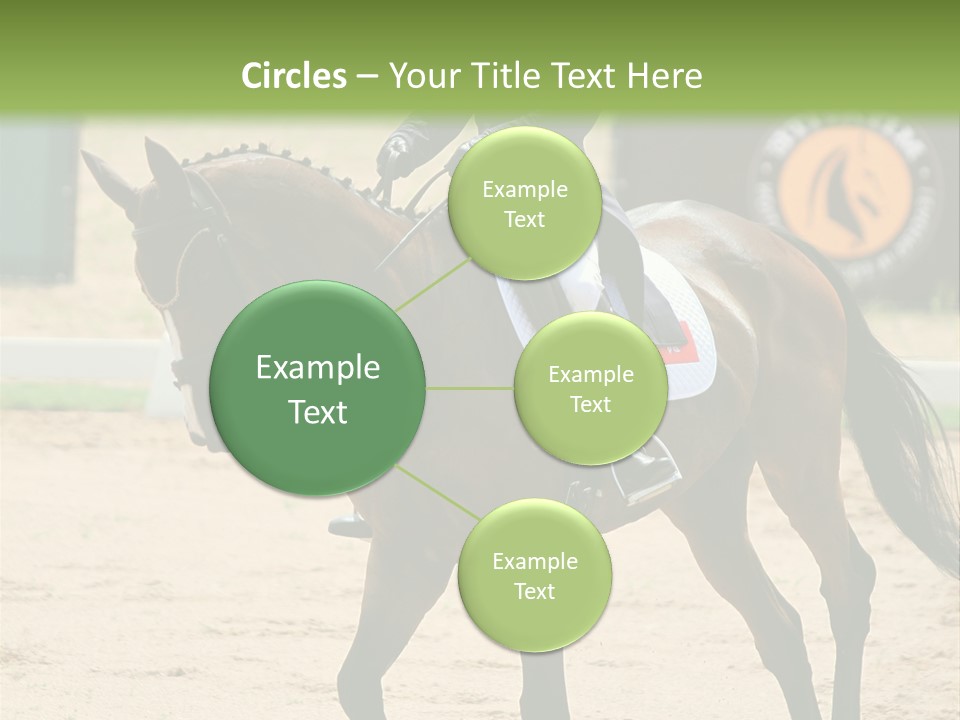 Circles – Your Title Text Here

Example Text

Example Text

Example Text

Example Text